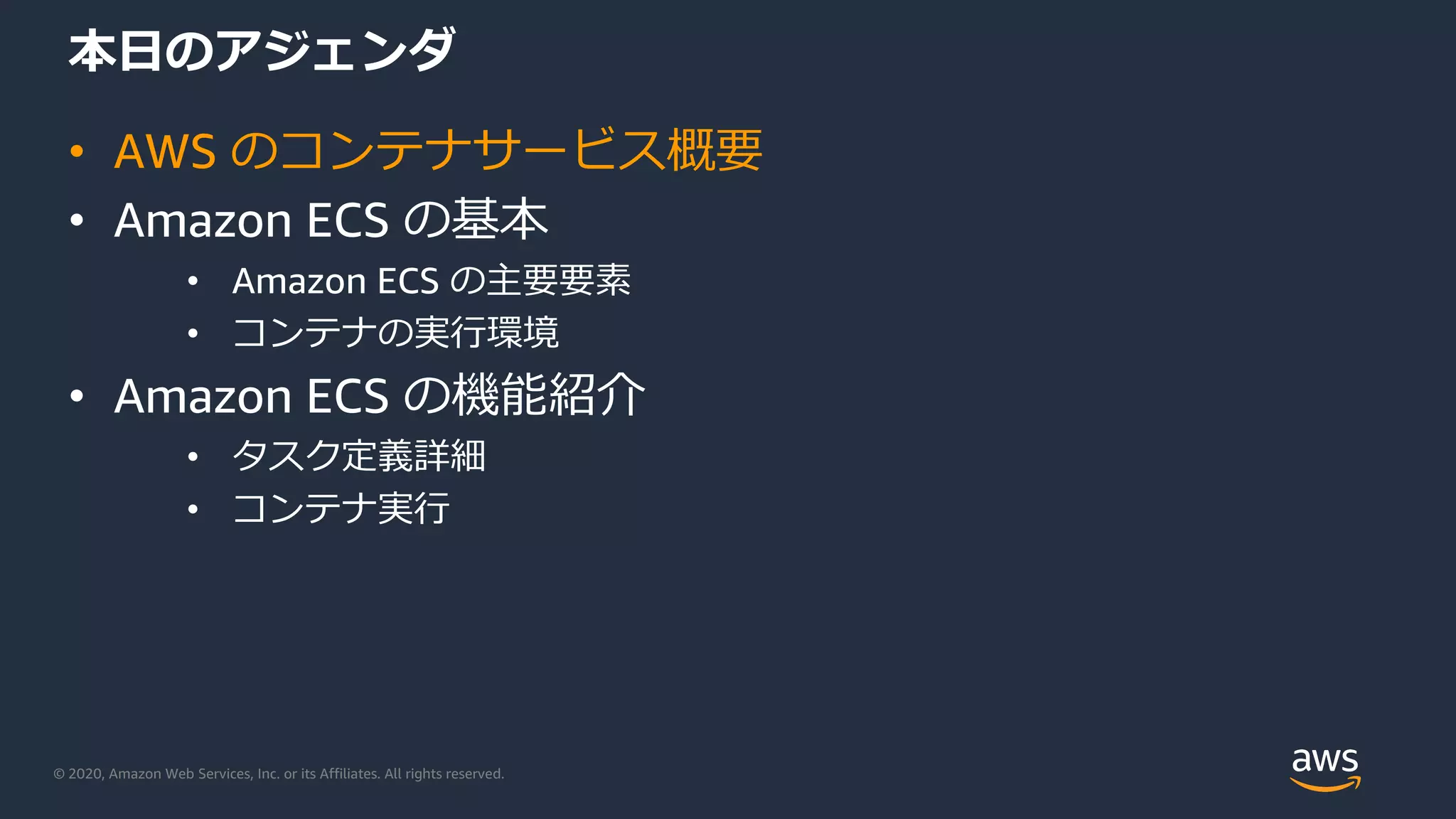 本日のアジェンダ

• AWS のコンテナサービス概要
• Amazon ECS の基本
  • Amazon ECS の主要要素
  • コンテナの実行環境
• Amazon ECS の機能紹介
  • タスク定義詳細
  • コンテナ実行

© 2020, Amazon Web Services, Inc. or its Affiliates. All rights reserved.

aws